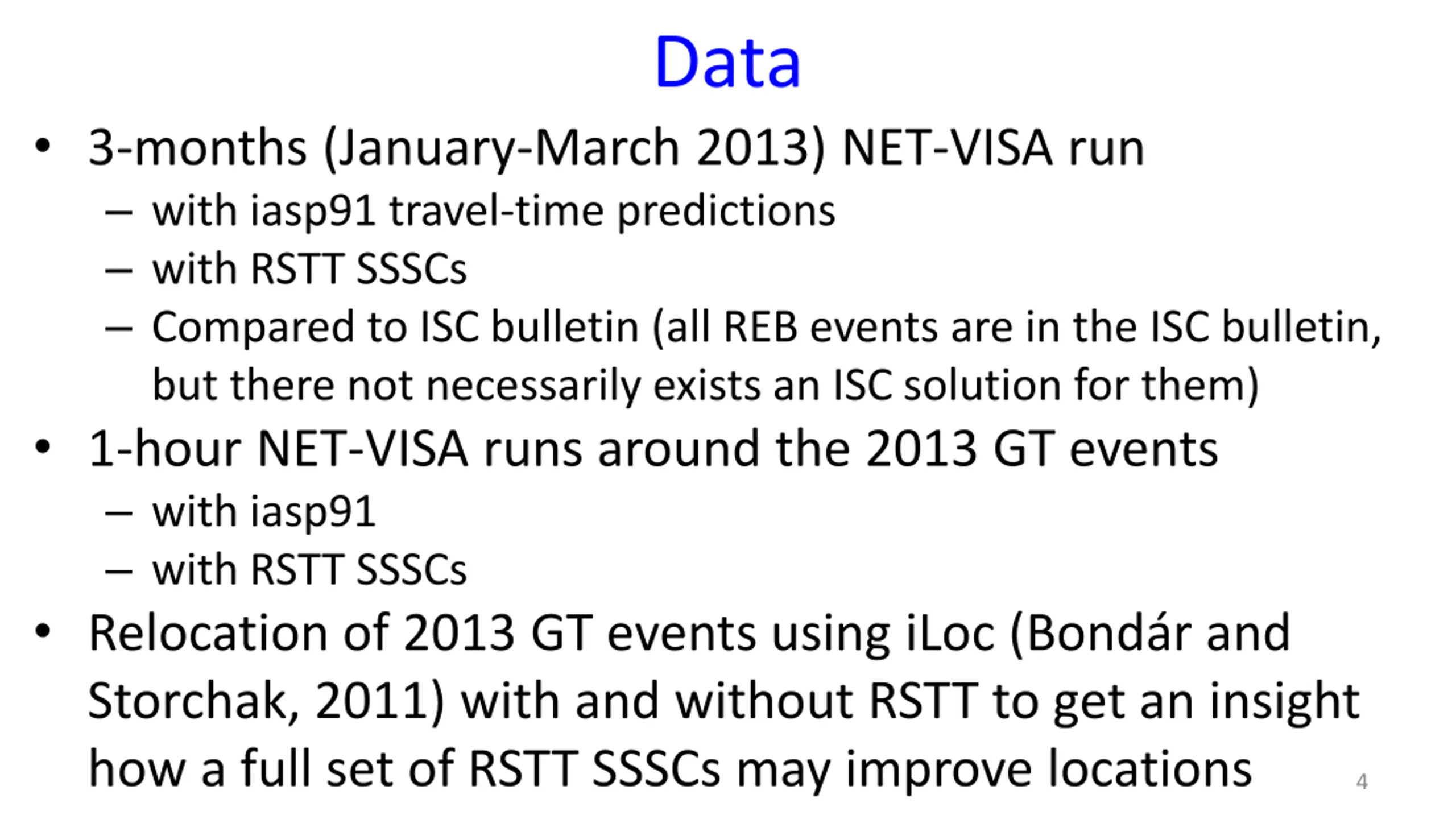 Data

• 3-months (January-March 2013) NET-VISA run
  – with iasp91 travel-time predictions
  – with RSTT SSSCs
  – Compared to ISC bulletin (all REB events are in the ISC bulletin, but there not necessarily exists an ISC solution for them)
• 1-hour NET-VISA runs around the 2013 GT events
  – with iasp91
  – with RSTT SSSCs
• Relocation of 2013 GT events using iLoc (Bondár and Storchak, 2011) with and without RSTT to get an insight how a full set of RSTT SSSCs may improve locations

4